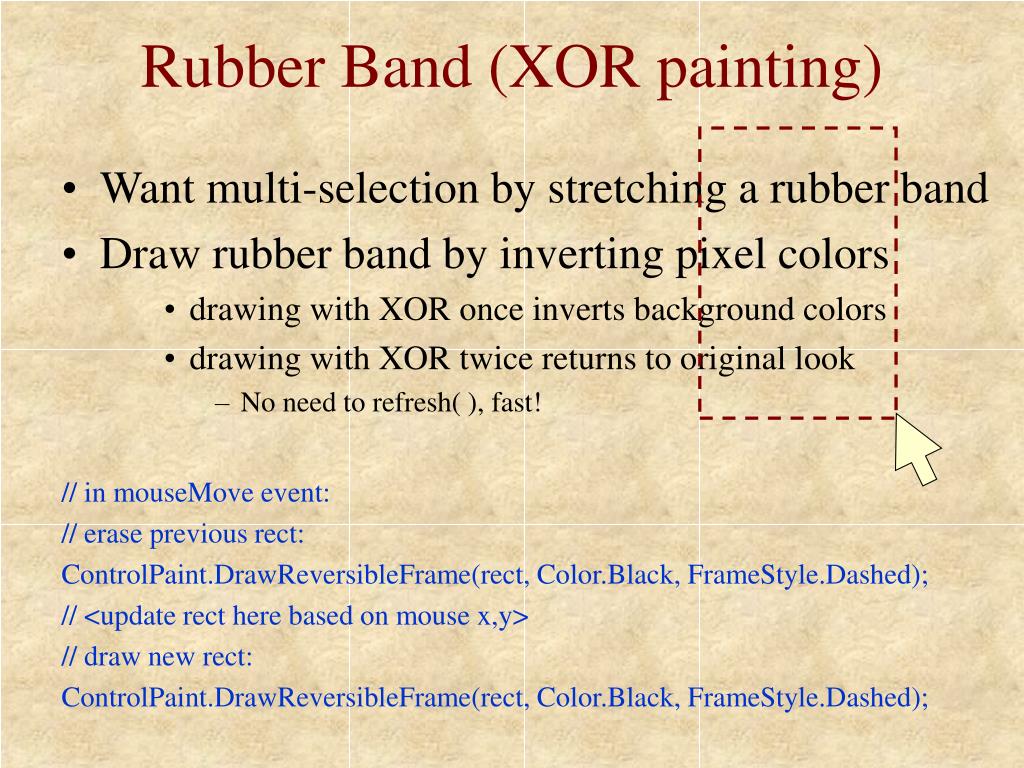 Rubber Band (XOR painting)

• Want multi-selection by stretching a rubber band
• Draw rubber band by inverting pixel colors
  • drawing with XOR once inverts background colors
  • drawing with XOR twice returns to original look
    – No need to refresh( ), fast!

// in mouseMove event:
// erase previous rect:
ControlPaint.DrawReversibleFrame(rect, Color.Black, FrameStyle.Dashed);
// <update rect here based on mouse x,y>
// draw new rect:
ControlPaint.DrawReversibleFrame(rect, Color.Black, FrameStyle.Dashed);